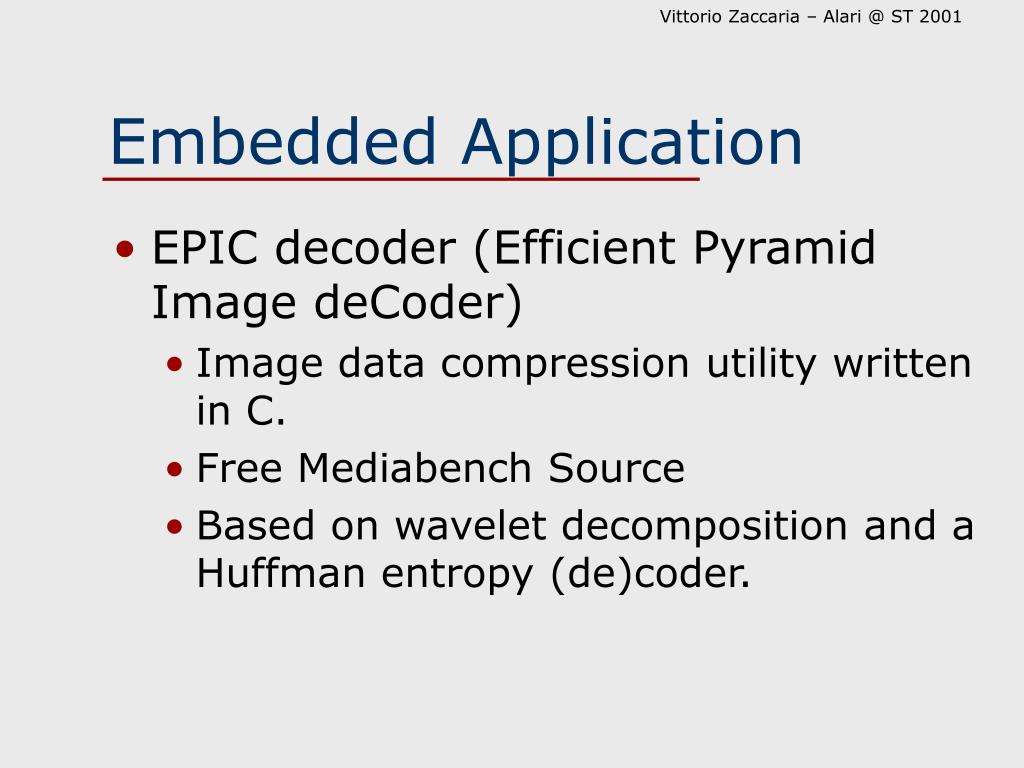 Vittorio Zaccaria – Alari @ ST 2001

Embedded Application

• EPIC decoder (Efficient Pyramid Image deCoder)
  • Image data compression utility written in C.
  • Free Mediabench Source
  • Based on wavelet decomposition and a Huffman entropy (de)coder.